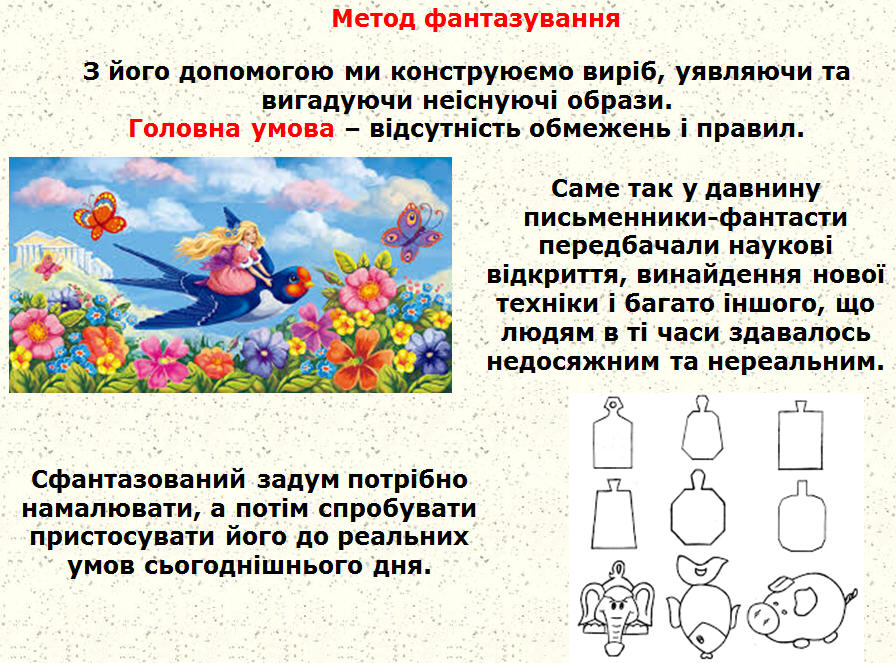 Метод фантазування

З його допомогою ми конструюємо виріб, уявляючи та вигадуючи неіснуючі образи.
Головна умова – відсутність обмежень і правил.

Саме так у давнину письменники-фантасти передбачали наукові відкриття, винайдення нової техніки і багато іншого, що людям в ті часи здавалось недосяжним та нереальним.

Сфантазований задум потрібно намалювати, а потім спробувати пристосувати його до реальних умов сьогоднішнього дня.